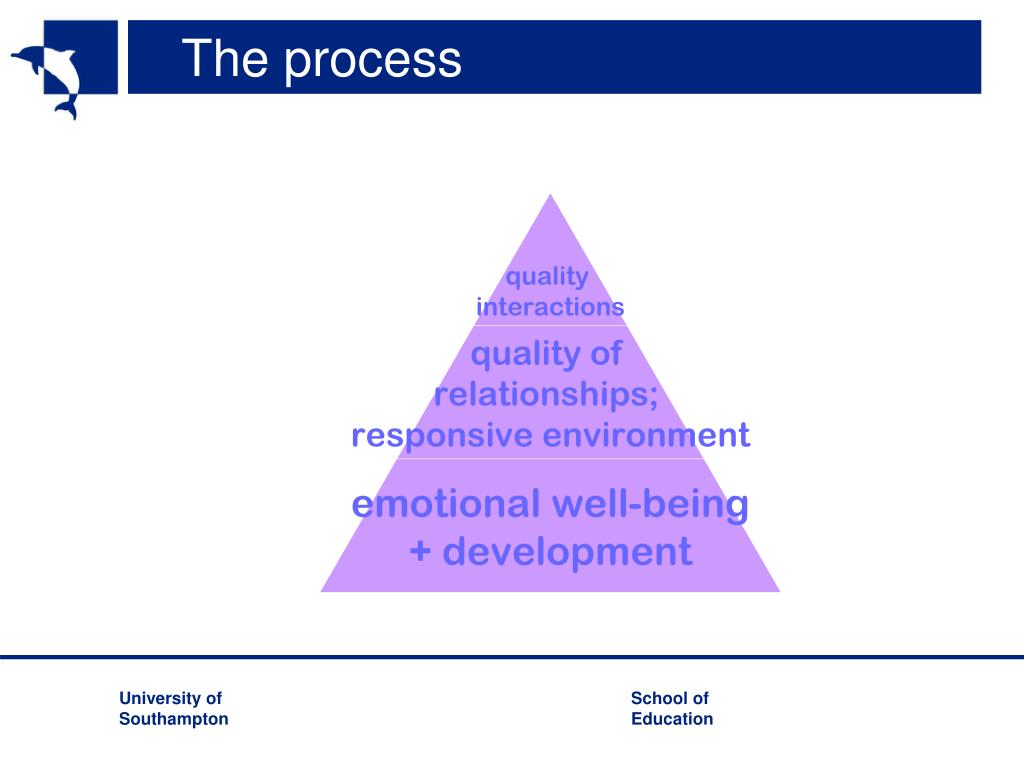 The process

quality interactions

quality of relationships; responsive environment

emotional well-being + development

University of Southampton

School of Education